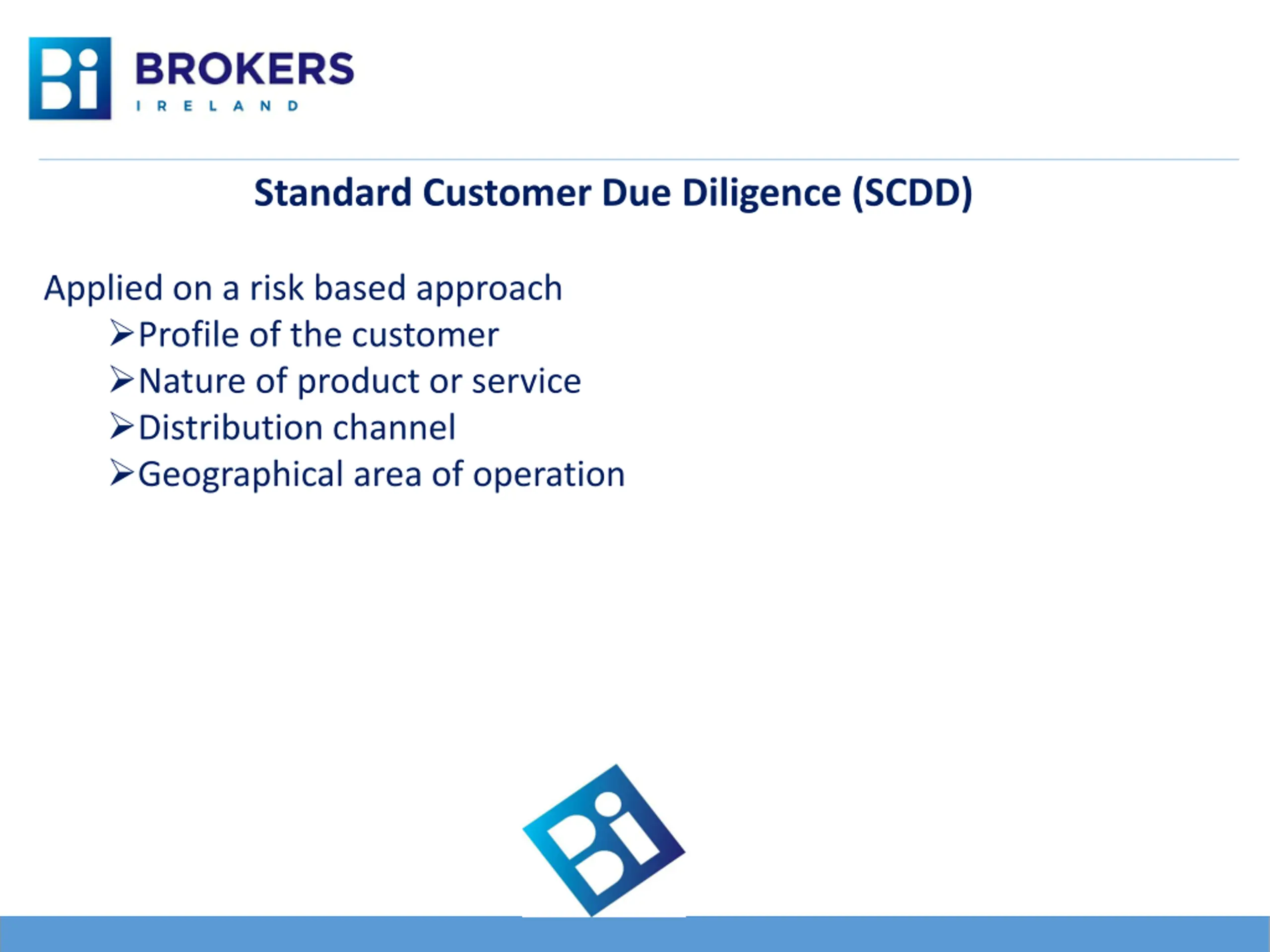 Bi BROKERS
IRELAND

Standard Customer Due Diligence (SCDD)

Applied on a risk based approach
➢Profile of the customer
➢Nature of product or service
➢Distribution channel
➢Geographical area of operation

Bi